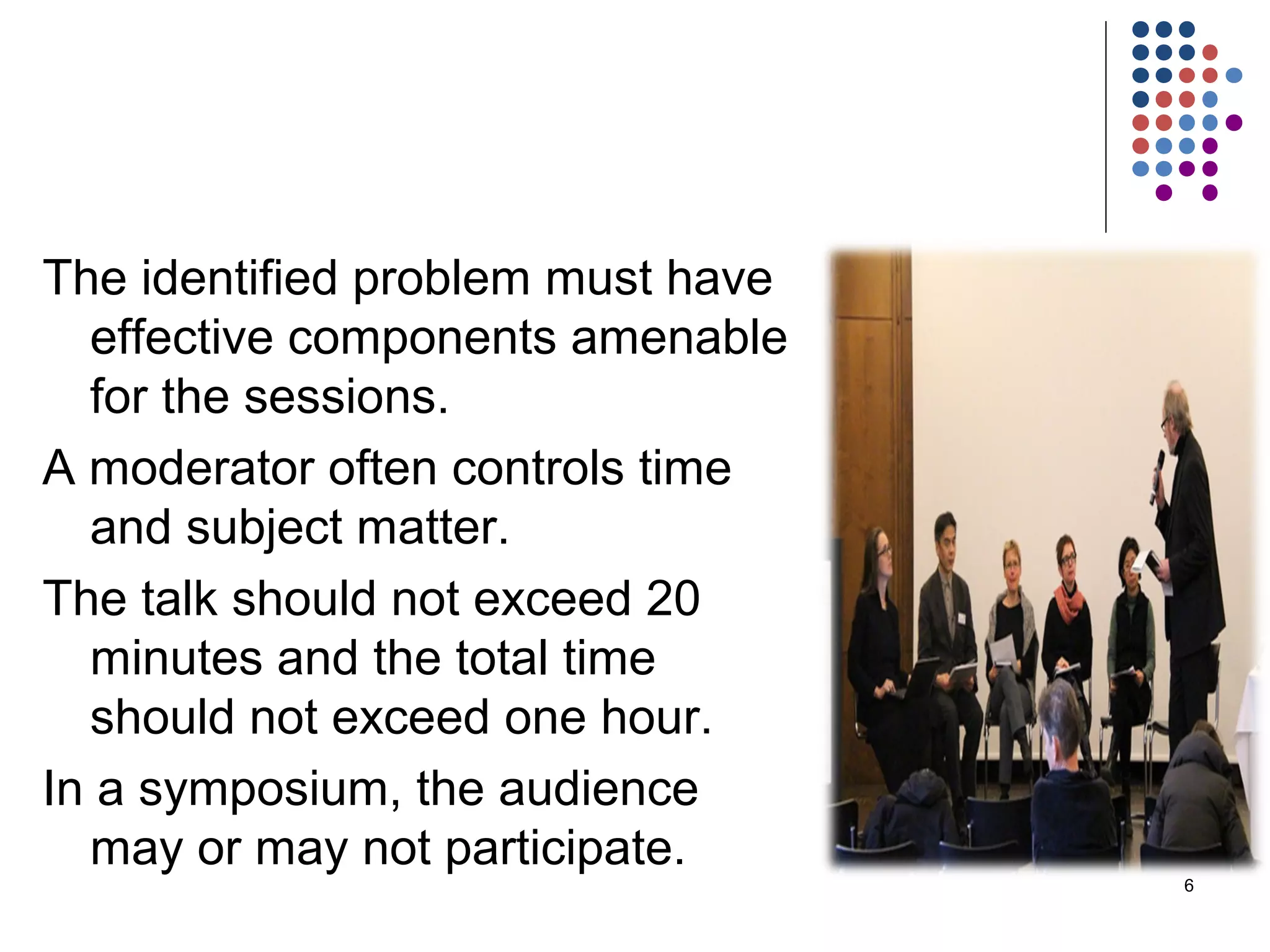 The identified problem must have effective components amenable for the sessions.

A moderator often controls time and subject matter.

The talk should not exceed 20 minutes and the total time should not exceed one hour.

In a symposium, the audience may or may not participate.

6